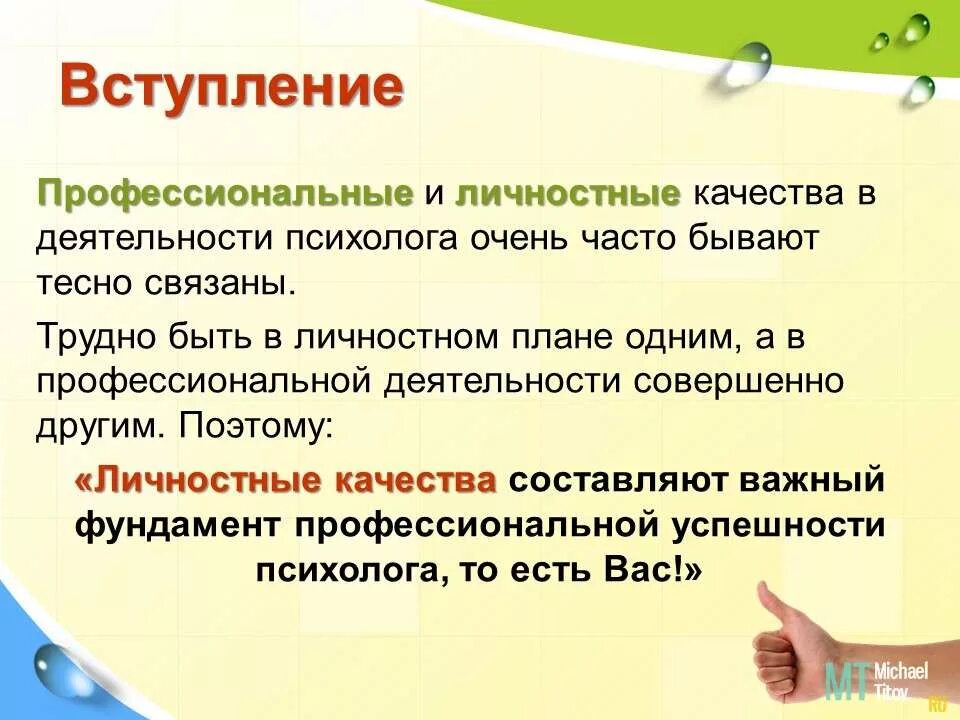 Вступление

Профессиональные и личностные качества в деятельности психолога очень часто бывают тесно связаны.

Трудно быть в личностном плане одним, а в профессиональной деятельности совершенно другим. Поэтому:

«Личностные качества составляют важный фундамент профессиональной успешности психолога, то есть Вас!»

MT Michael Titov RU